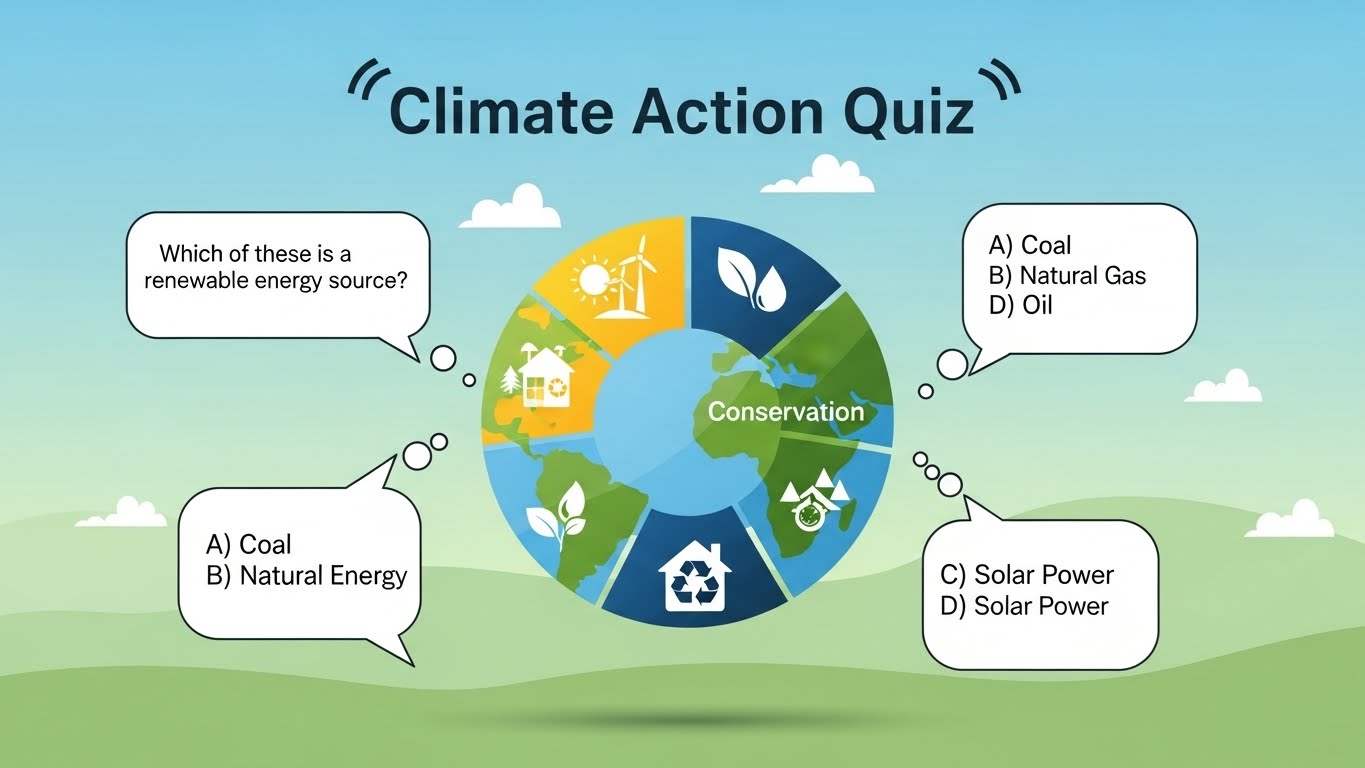 Climate Action Quiz

Which of these is a renewable energy source?

A) Coal
B) Natural Gas
D) Oil

Conservation

A) Coal
B) Natural Energy

C) Solar Power
D) Solar Power